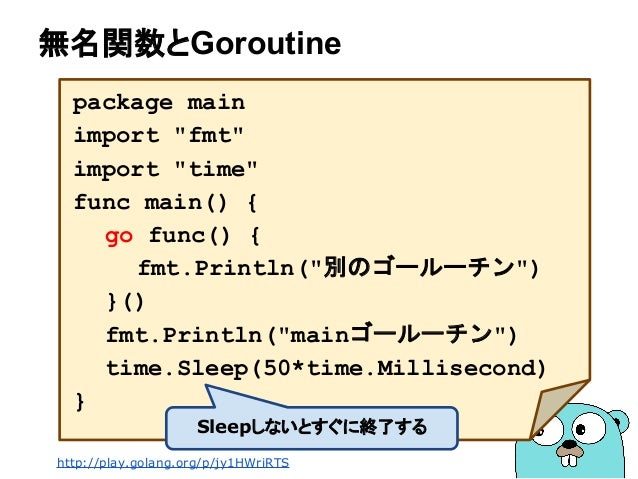 無名関数とGoroutine

package main
import "fmt"
import "time"
func main() {
  go func() {
    fmt.Println("別のゴールーチン")
  }()
  fmt.Println("mainゴールーチン")
  time.Sleep(50*time.Millisecond)
}

Sleepしないとすぐに終了する

http://play.golang.org/p/jy1HWriRTS